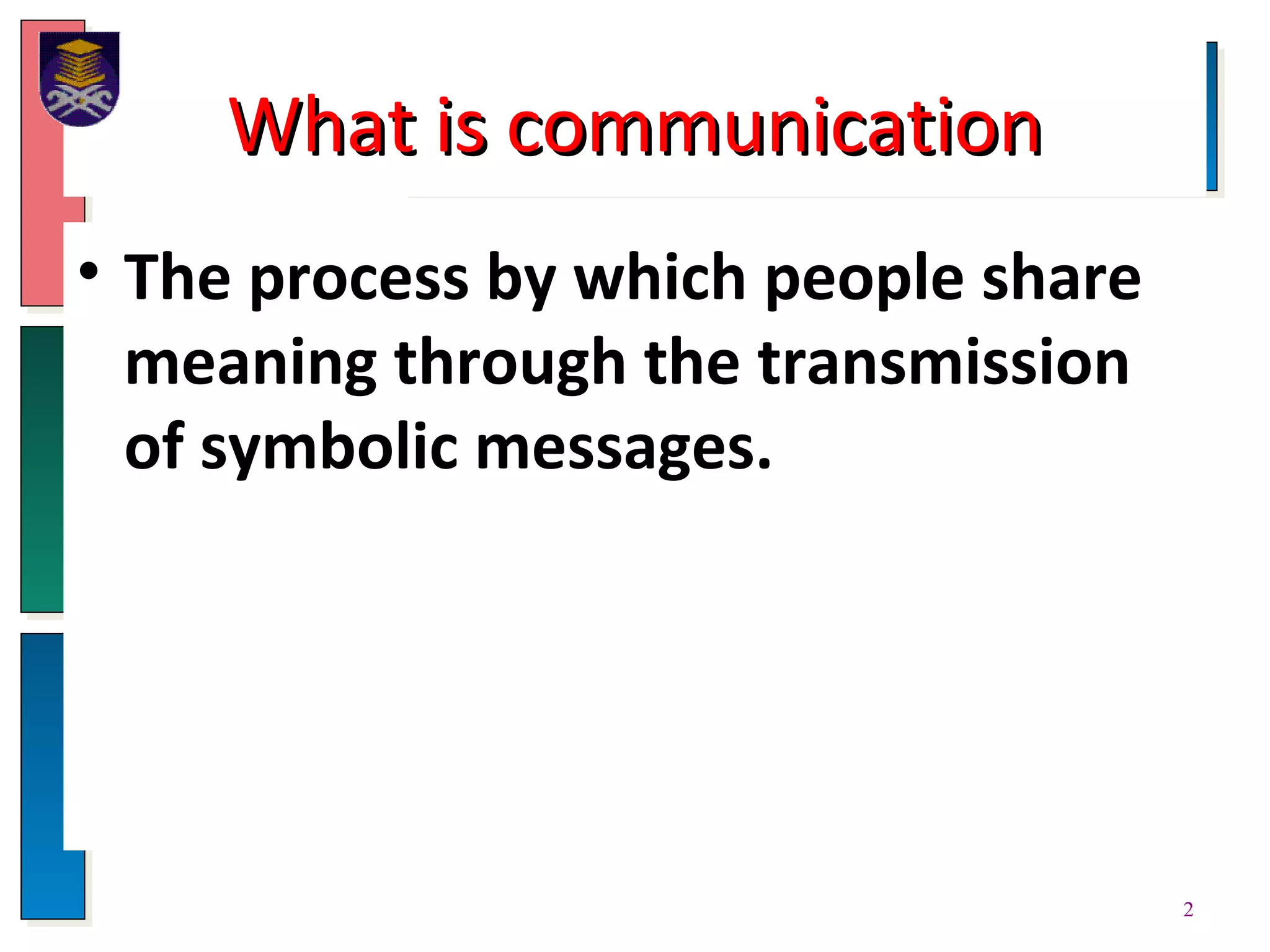 What is communication

• The process by which people share meaning through the transmission of symbolic messages.

2